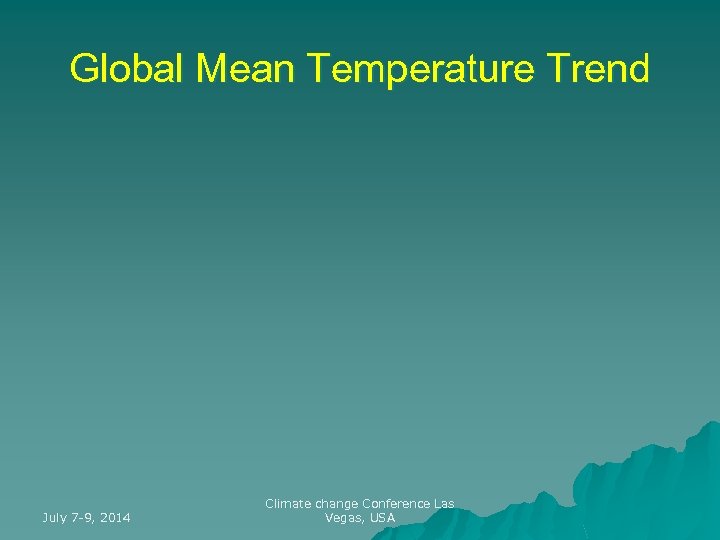 Global Mean Temperature Trend

July 7-9, 2014

Climate change Conference Las Vegas, USA